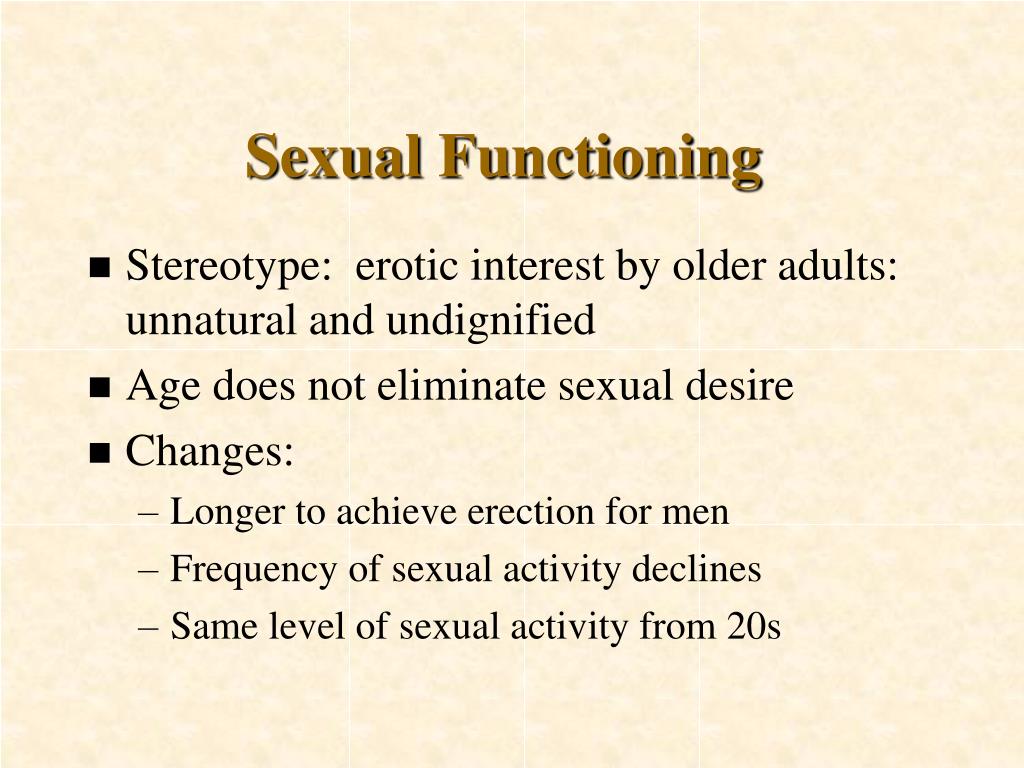 Sexual Functioning

■ Stereotype: erotic interest by older adults: unnatural and undignified
■ Age does not eliminate sexual desire
■ Changes:
– Longer to achieve erection for men
– Frequency of sexual activity declines
– Same level of sexual activity from 20s